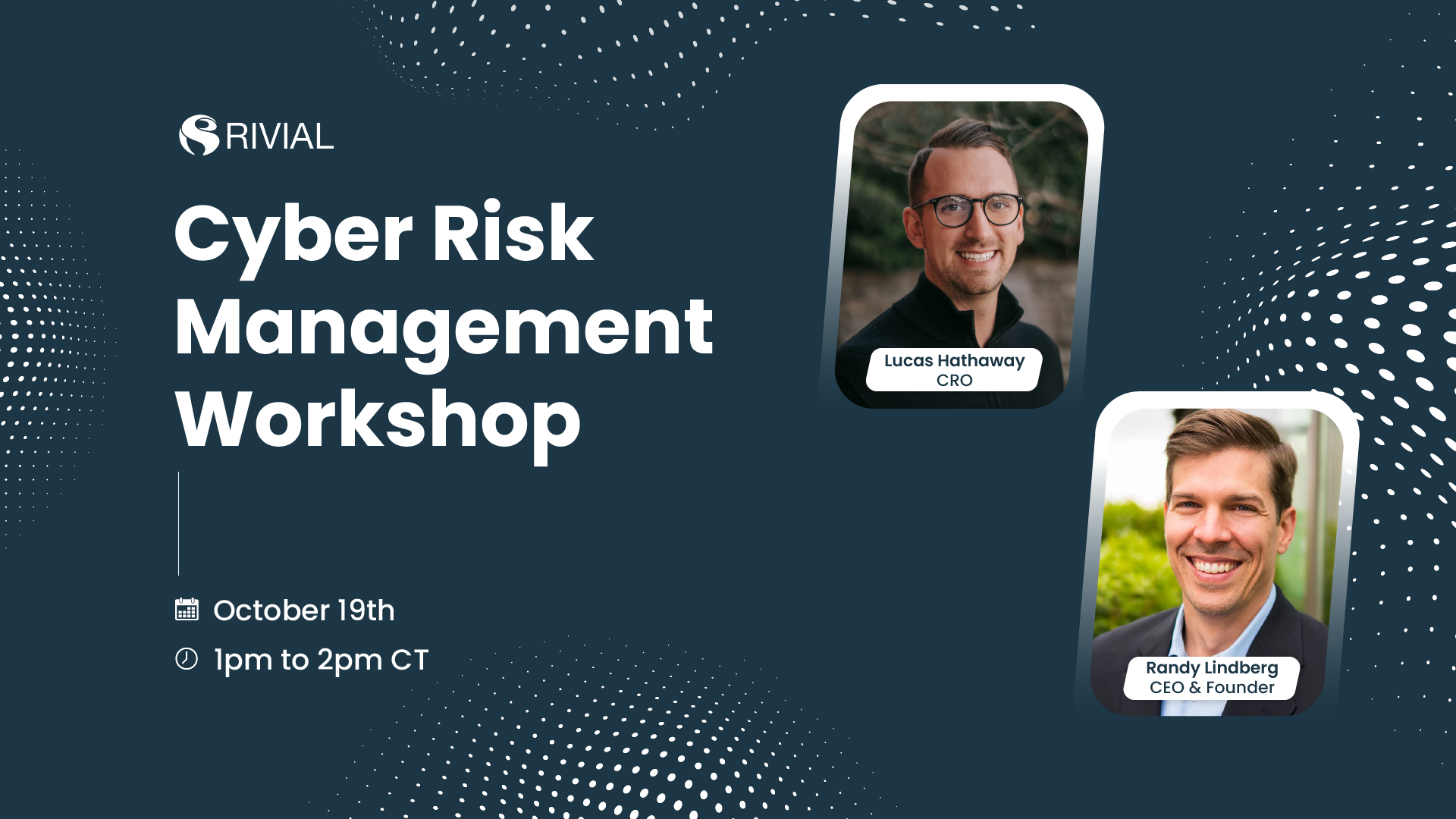 RIVIAL

Cyber Risk Management Workshop

October 19th

1pm to 2pm CT

Lucas Hathaway
CRO

Randy Lindberg
CEO & Founder